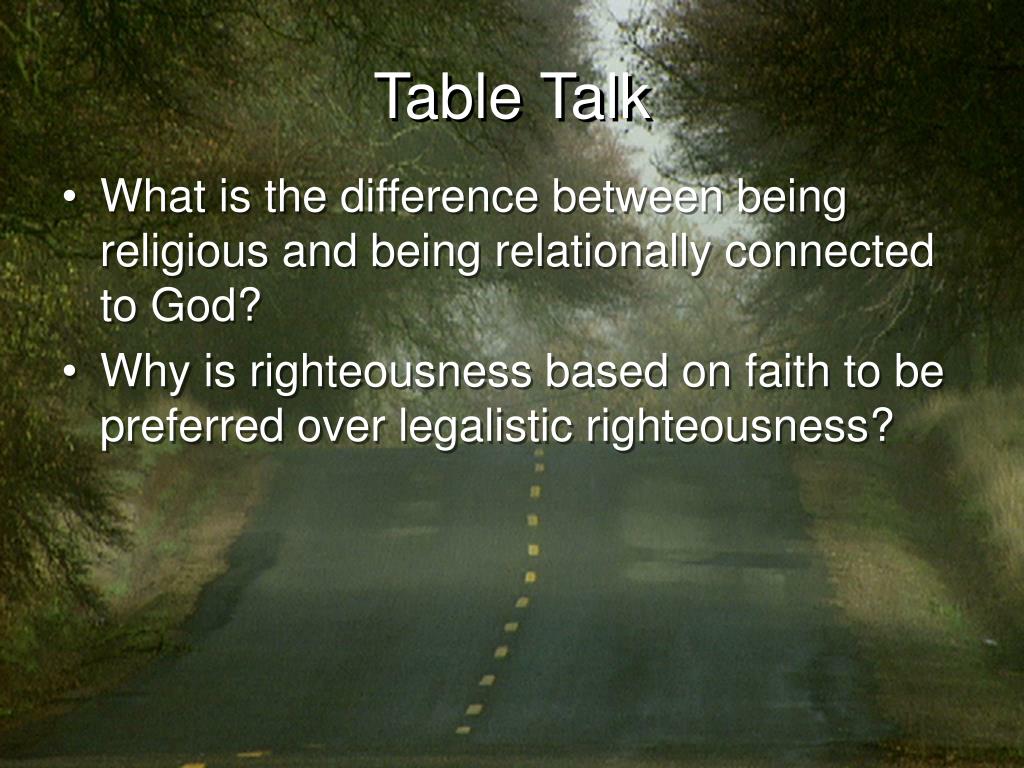 Table Talk

• What is the difference between being religious and being relationally connected to God?
• Why is righteousness based on faith to be preferred over legalistic righteousness?